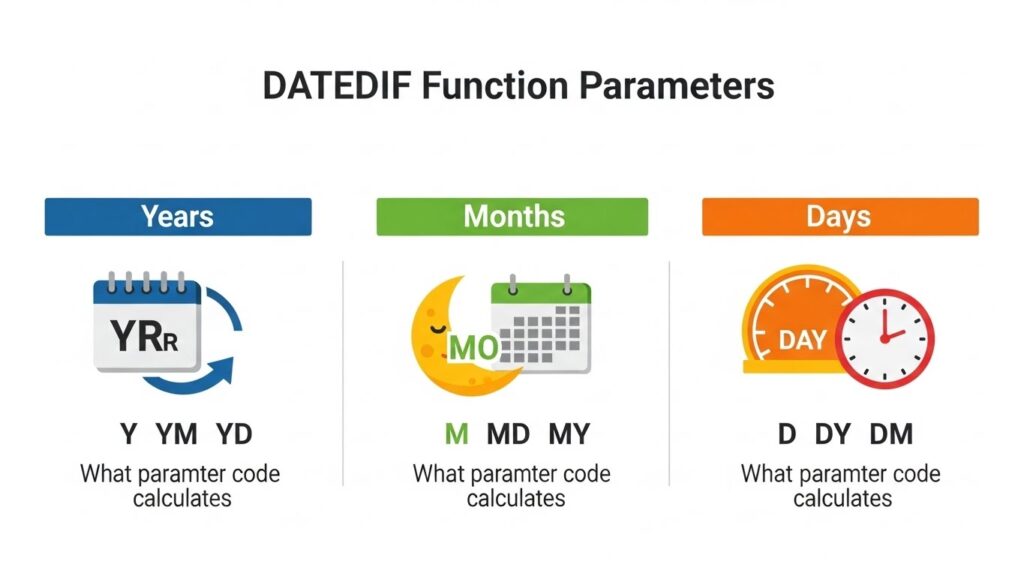 DATEDIF Function Parameters

Years

YRR

Y YM YD

What paramter code calculates

Months

MO

M MD MY

What paramter code calculates

Days

DAY

D DY DM

What paramter code calculates